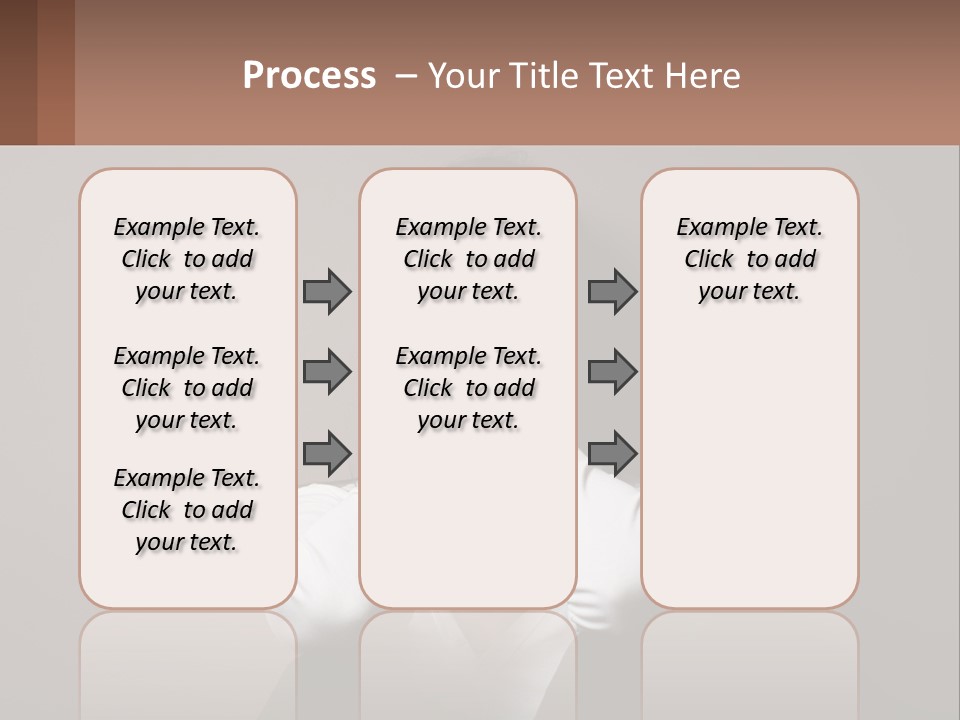 Process – Your Title Text Here

Example Text. Click to add your text.

Example Text. Click to add your text.

Example Text. Click to add your text.

Example Text. Click to add your text.

Example Text. Click to add your text.

Example Text. Click to add your text.